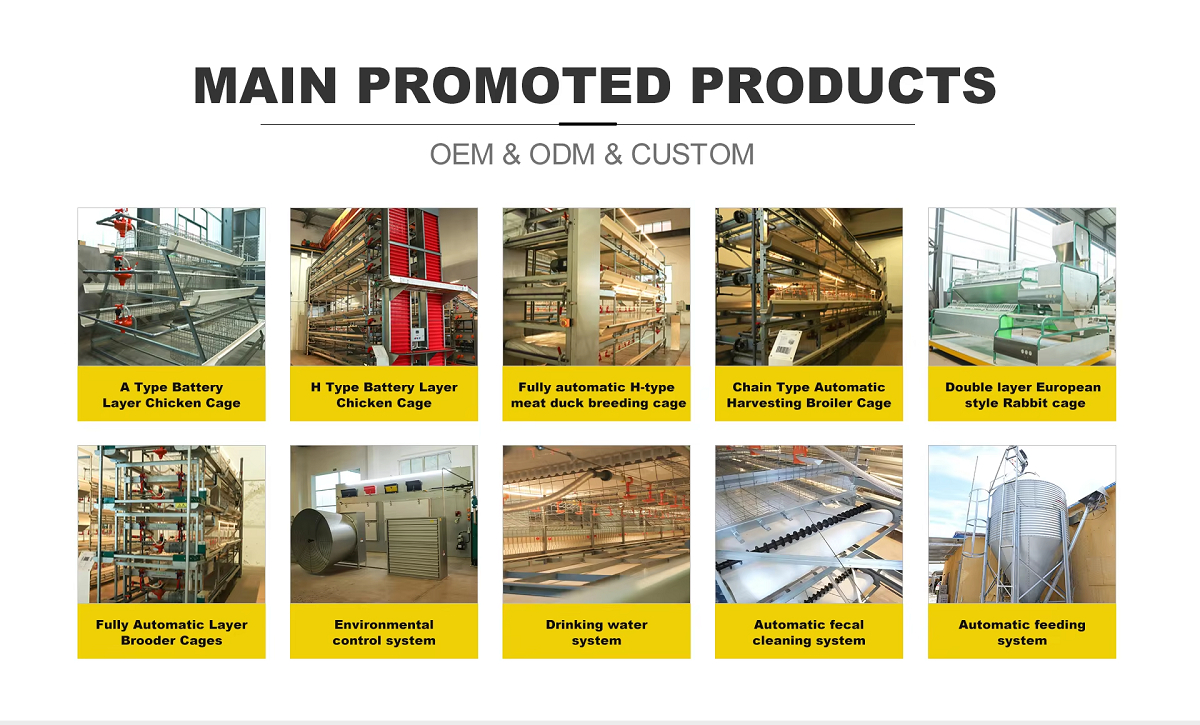 MAIN PROMOTED PRODUCTS

OEM & ODM & CUSTOM

A Type Battery Layer Chicken Cage

H Type Battery Layer Chicken Cage

Fully automatic H-type meat duck breeding cage

Chain Type Automatic Harvesting Broiler Cage

Double layer European style Rabbit cage

Fully Automatic Layer Brooder Cages

Environmental control system

Drinking water system

Automatic fecal cleaning system

Automatic feeding system